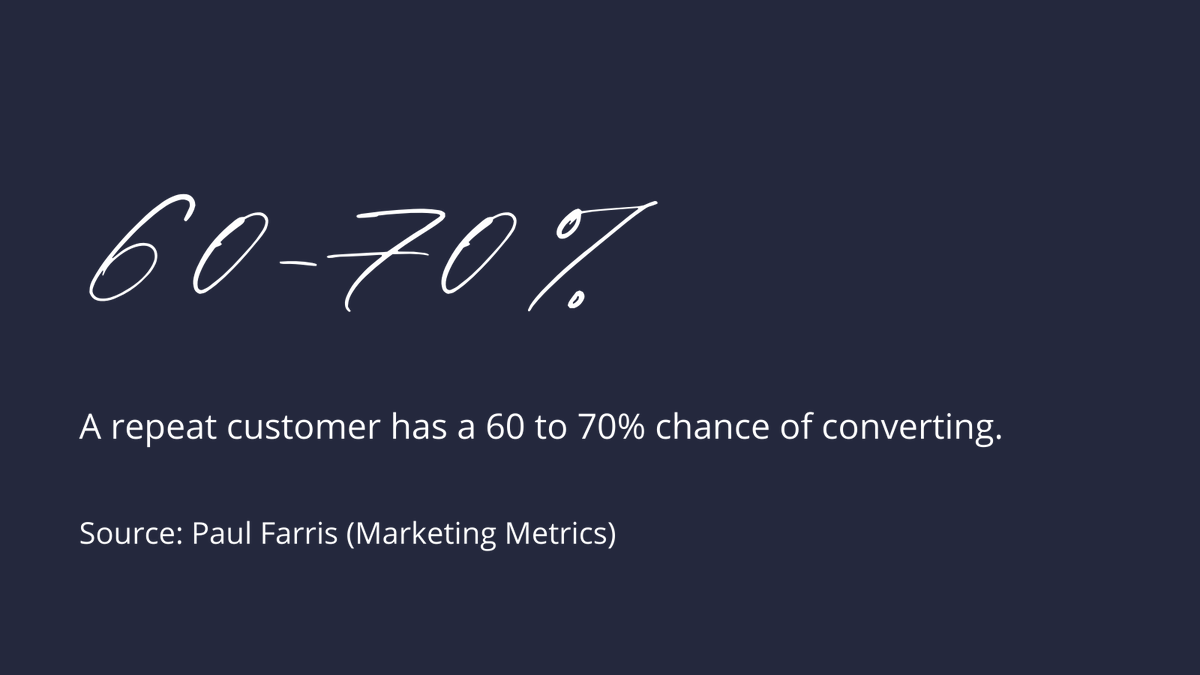 60-70%

A repeat customer has a 60 to 70% chance of converting.

Source: Paul Farris (Marketing Metrics)